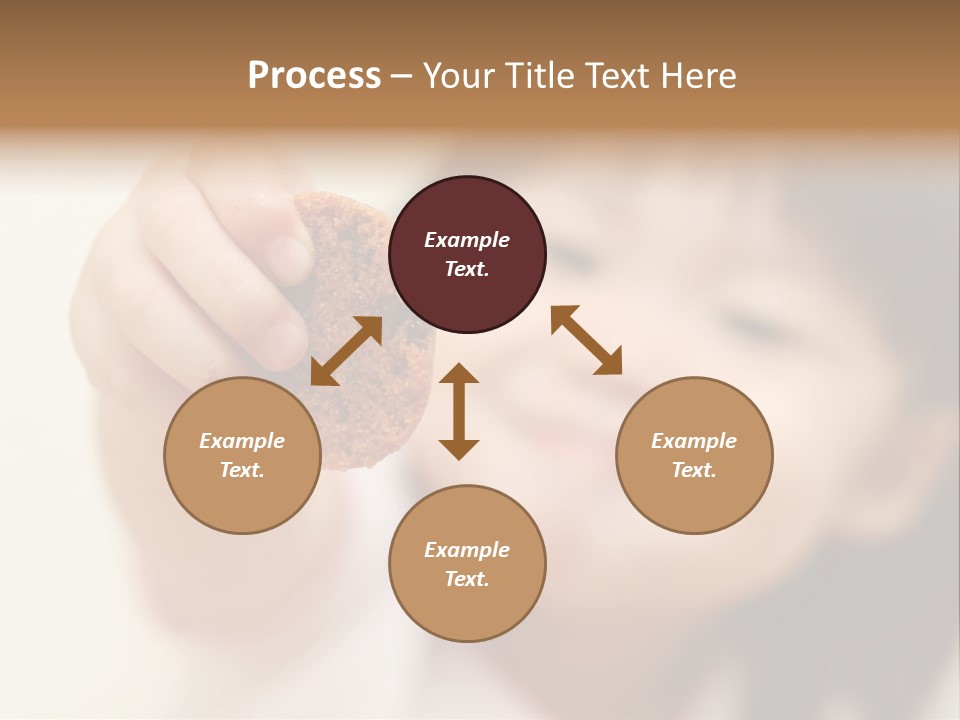 Process – Your Title Text Here

Example Text.

Example Text.

Example Text.

Example Text.